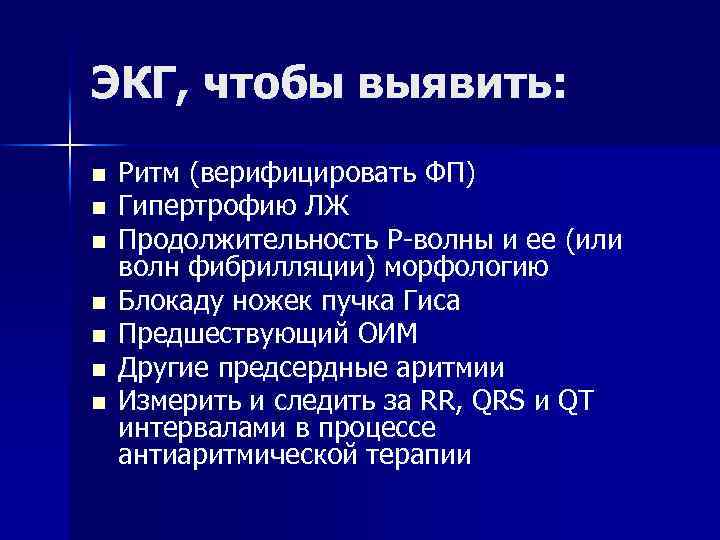 ЭКГ, чтобы выявить:

- Ритм (верифицировать ФП)
- Гипертрофию ЛЖ
- Продолжительность Р-волны и ее (или волн фибрилляции) морфологию
- Блокаду ножек пучка Гиса
- Предшествующий ОИМ
- Другие предсердные аритмии
- Измерить и следить за RR, QRS и QT интервалами в процессе антиаритмической терапии